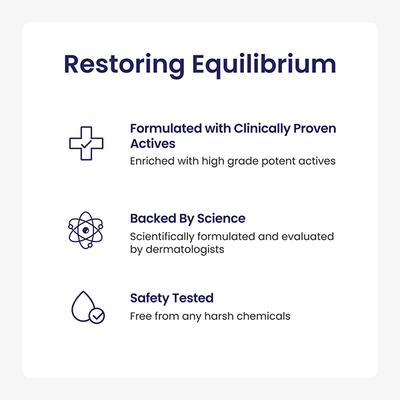 Restoring Equilibrium

Formulated with Clinically Proven Actives
Enriched with high grade potent actives

Backed By Science
Scientifically formulated and evaluated by dermatologists

Safety Tested
Free from any harsh chemicals